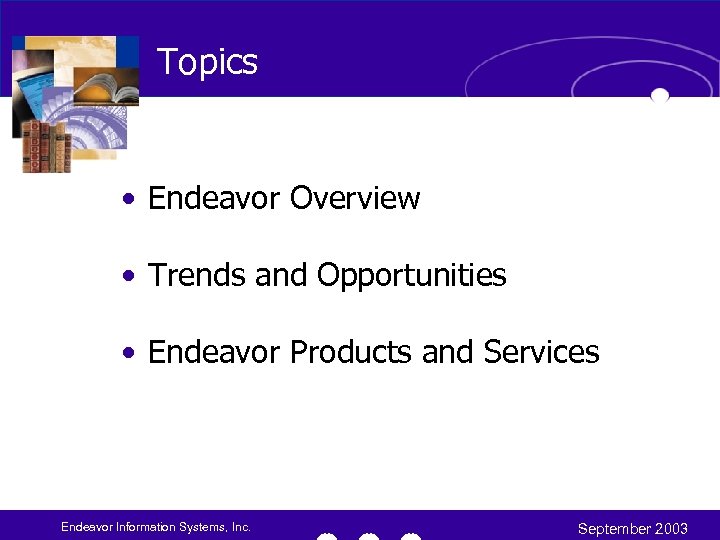 Topics

• Endeavor Overview

• Trends and Opportunities

• Endeavor Products and Services

Endeavor Information Systems, Inc.

September 2003